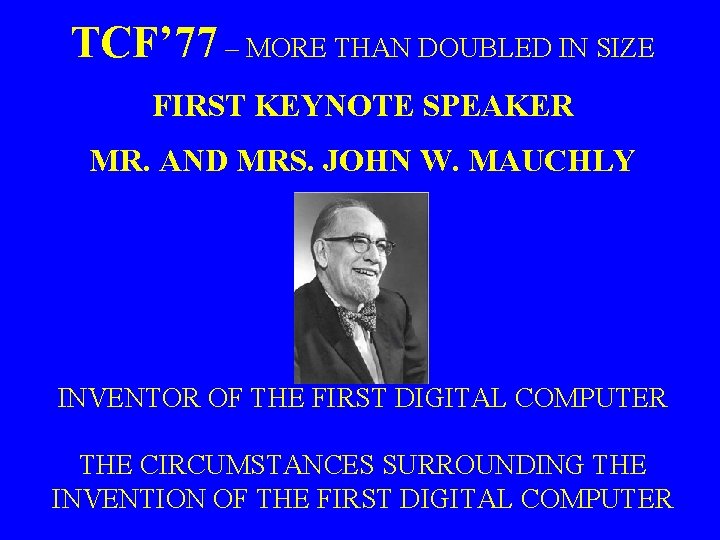 TCF'77 – MORE THAN DOUBLED IN SIZE

FIRST KEYNOTE SPEAKER

MR. AND MRS. JOHN W. MAUCHLY

INVENTOR OF THE FIRST DIGITAL COMPUTER

THE CIRCUMSTANCES SURROUNDING THE INVENTION OF THE FIRST DIGITAL COMPUTER